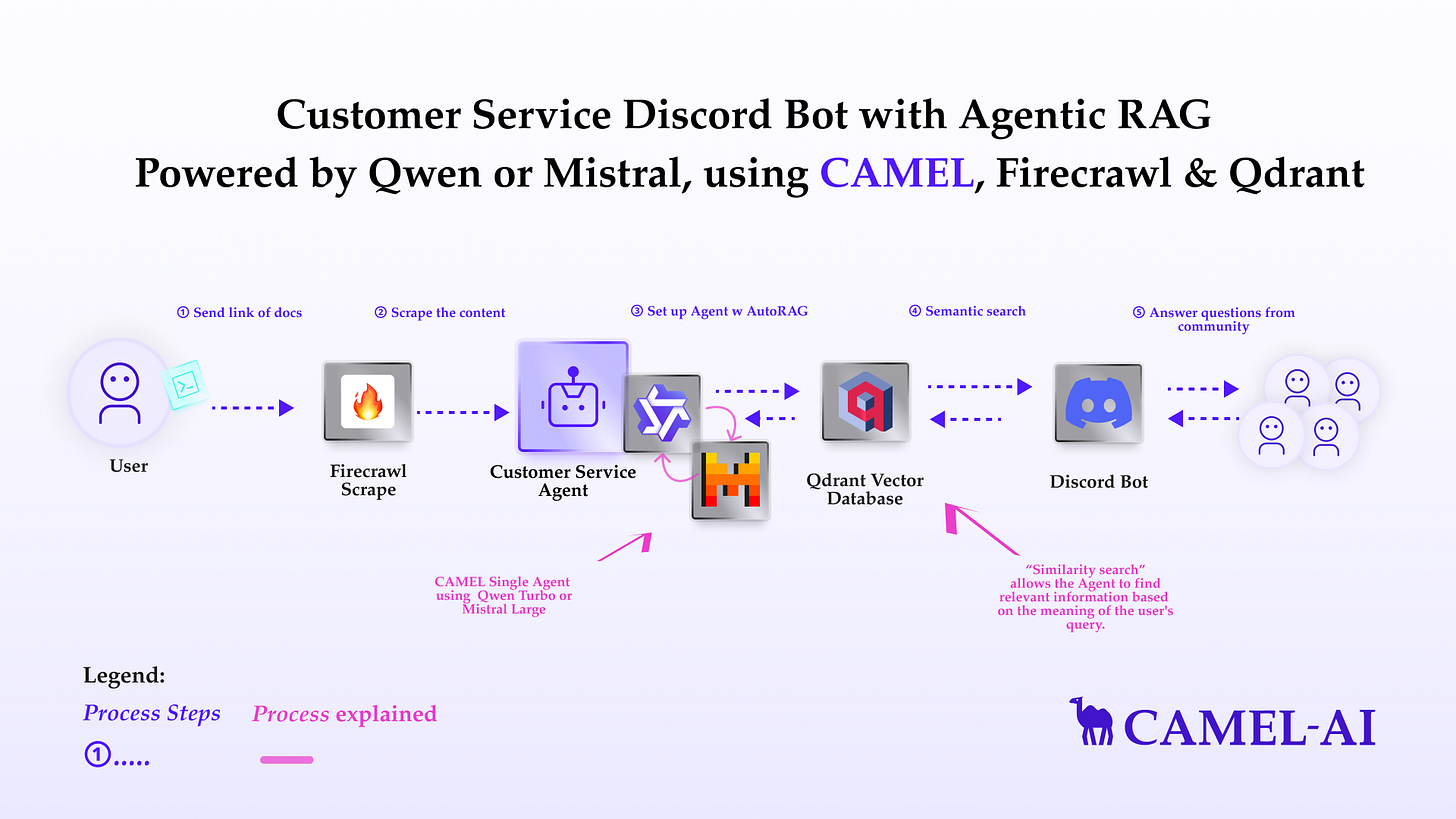 Customer Service Discord Bot with Agentic RAG
Powered by Qwen or Mistral, using CAMEL, Firecrawl & Qdrant

① Send link of docs

② Scrape the content

③ Set up Agent w AutoRAG

④ Semantic search

⑤ Answer questions from community

User

Firecrawl Scrape

Customer Service Agent

Qdrant Vector Database

Discord Bot

CAMEL Single Agent using Qwen Turbo or Mistral Large

"Similarity search" allows the Agent to find relevant information based on the meaning of the user's query.

Legend:

Process Steps

Process explained

①.....

CAMEL-AI